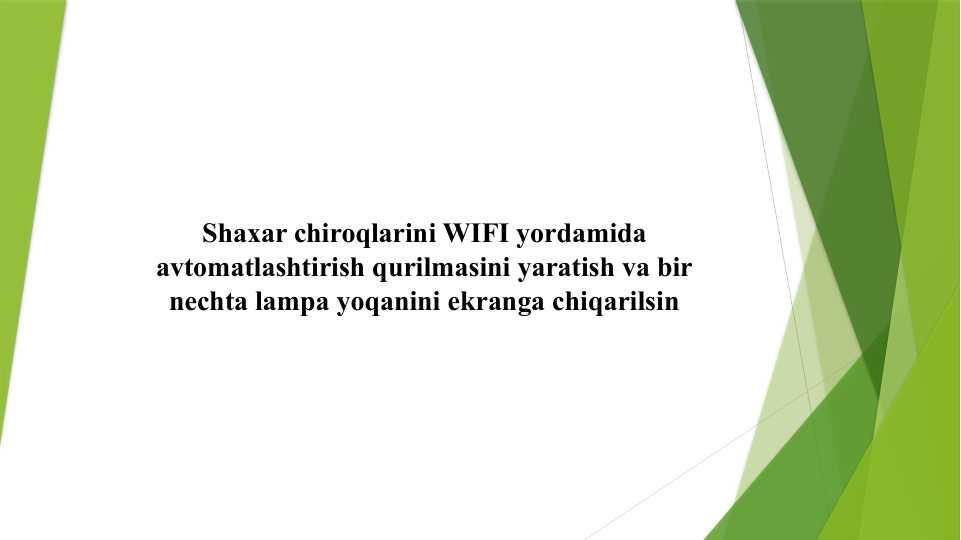 Shaxar chiroqlarini WIFI yordamida avtomatlashtirish qurilmasini yaratish va bir nechta lampa yoqanini ekranga chiqarilsin